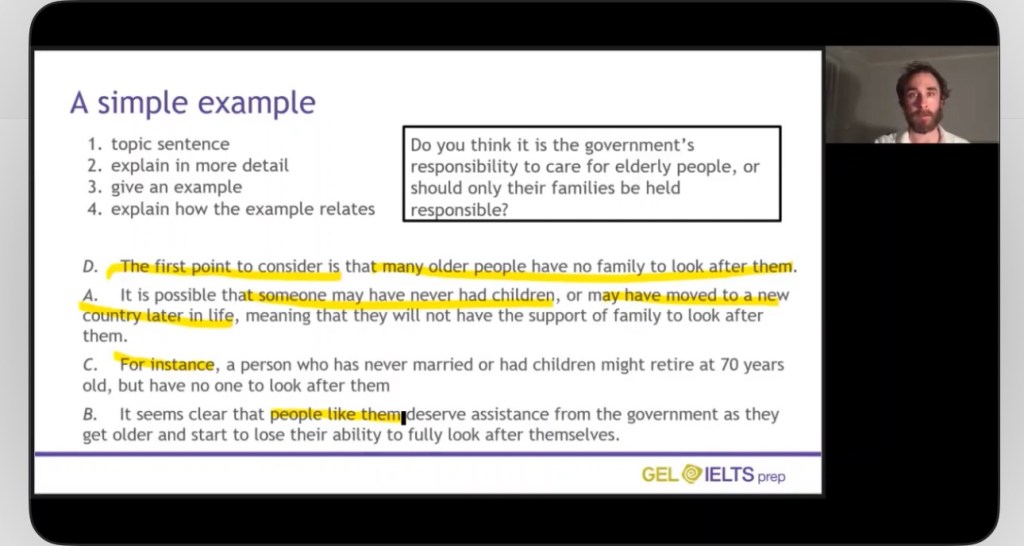 A simple example

1. topic sentence
2. explain in more detail
3. give an example
4. explain how the example relates

Do you think it is the government's responsibility to care for elderly people, or should only their families be held responsible?

D. The first point to consider is that many older people have no family to look after them.

A. It is possible that someone may have never had children, or may have moved to a new country later in life, meaning that they will not have the support of family to look after them.

C. For instance, a person who has never married or had children might retire at 70 years old, but have no one to look after them

B. It seems clear that people like them deserve assistance from the government as they get older and start to lose their ability to fully look after themselves.

GEL IELTS prep